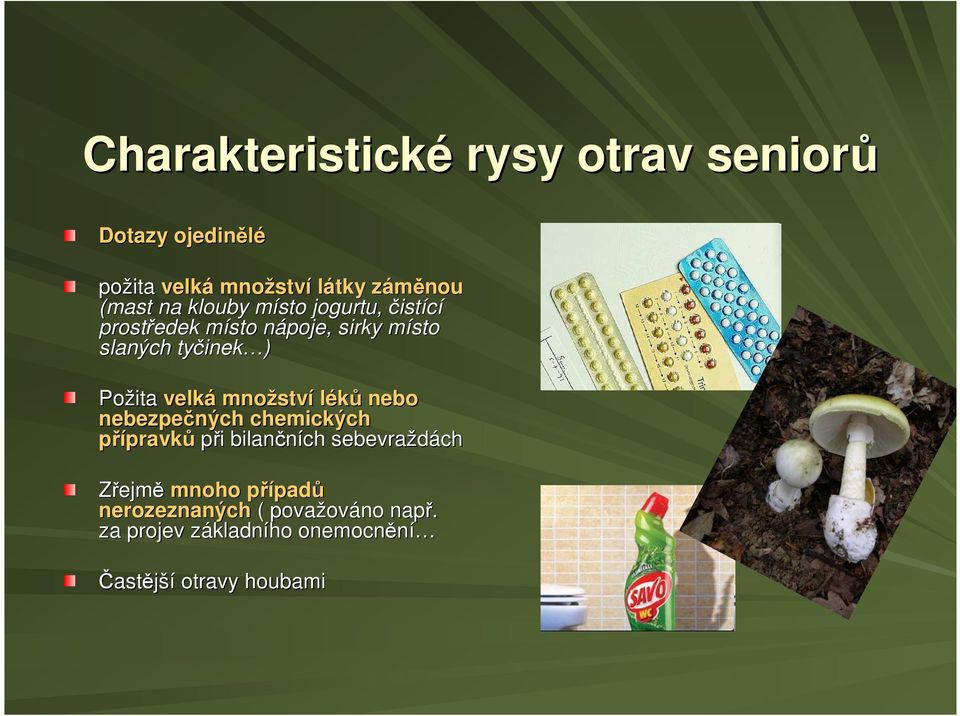 Charakteristické rysy otrav seniorů

Dotazy ojedinělé

požita velká množství látky záměnou (mast na klouby místo jogurtu, čistící prostředek místo nápoje, sirky místo slaných tyčinek…)

Požita velká množství léků nebo nebezpečných chemických přípravků při bilančních sebevraždách

Zřejmě mnoho případů nerozeznaných ( považováno např. za projev základního onemocnění…

Častější otravy houbami

SAVO WC